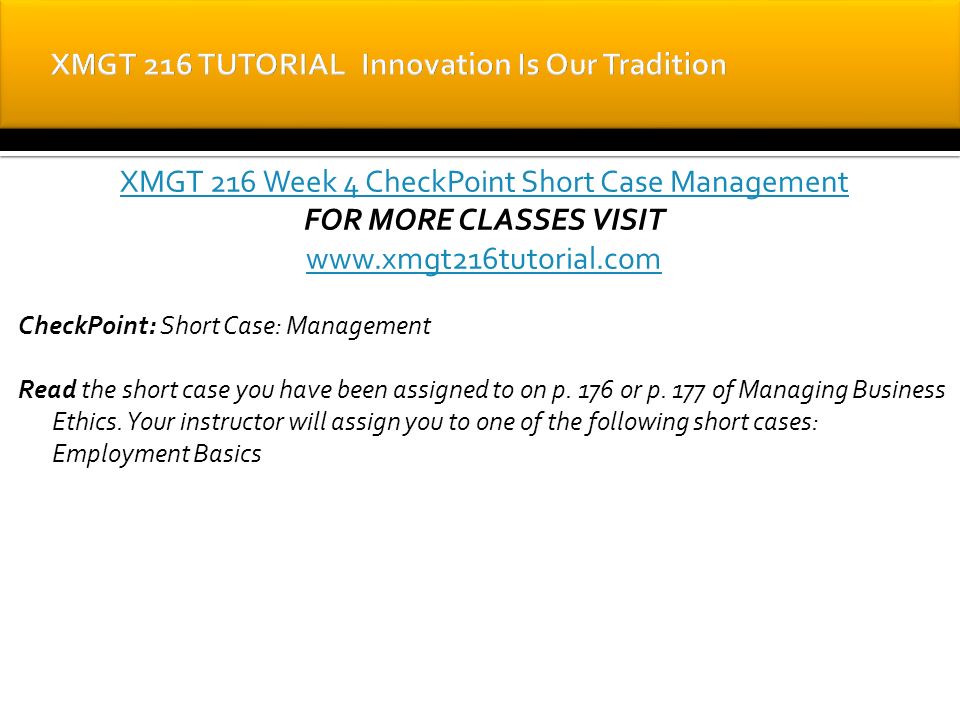 XMGT 216 TUTORIAL  Innovation Is Our Tradition

XMGT 216 Week 4 CheckPoint Short Case Management
FOR MORE CLASSES VISIT
www.xmgt216tutorial.com

CheckPoint: Short Case: Management

Read the short case you have been assigned to on p. 176 or p. 177 of Managing Business Ethics. Your instructor will assign you to one of the following short cases: Employment Basics